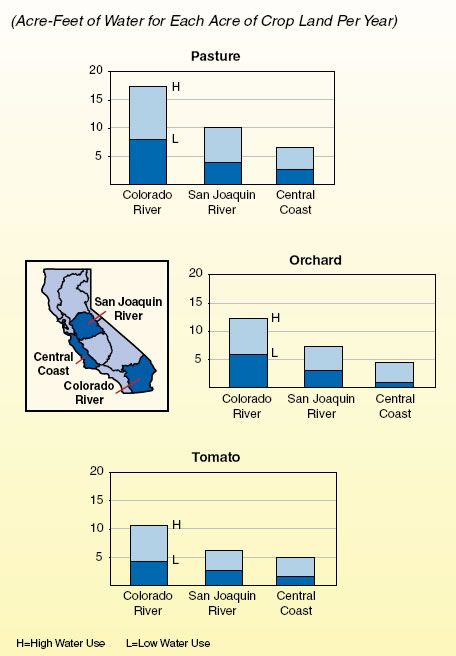 (Acre-Feet of Water for Each Acre of Crop Land Per Year)

Pasture

20
15
10
5

H
L

Colorado River
San Joaquin River
Central Coast

San Joaquin River
Central Coast
Colorado River

Orchard

20
15
10
5

H
L

Colorado River
San Joaquin River
Central Coast

Tomato

20
15
10
5

H
L

Colorado River
San Joaquin River
Central Coast

H=High Water Use L=Low Water Use